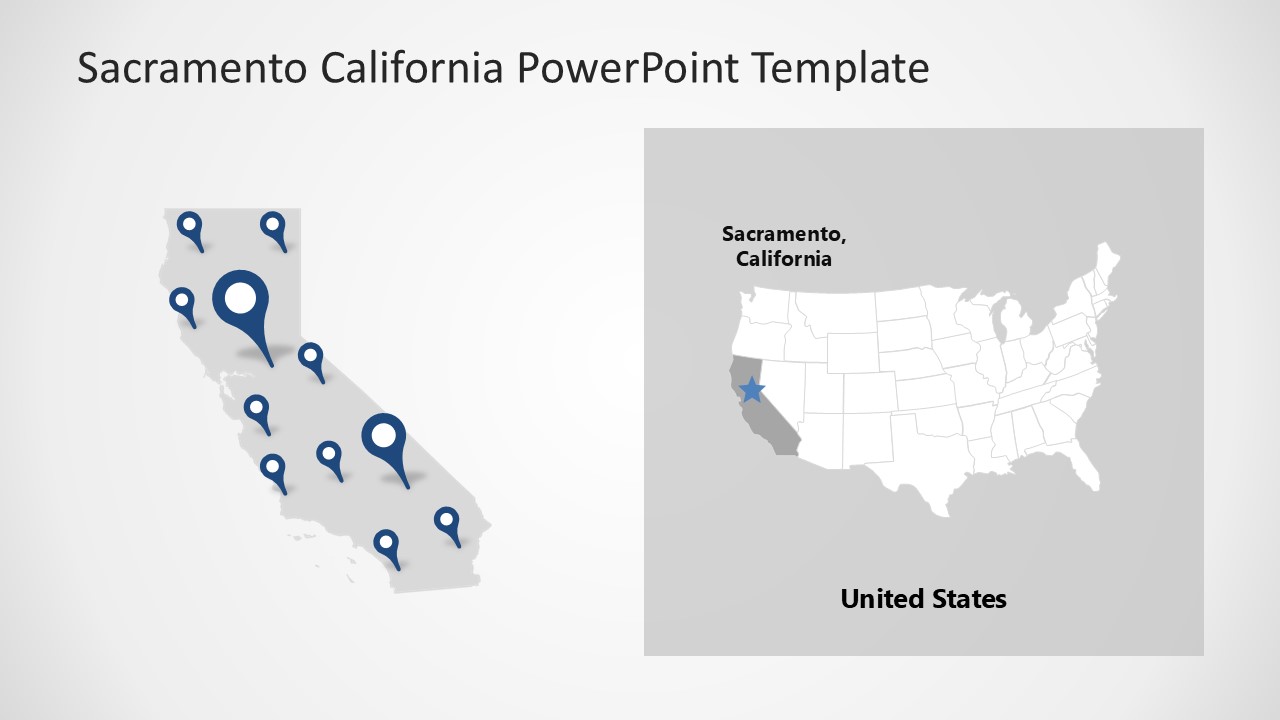 Sacramento California PowerPoint Template

Sacramento,
California

United States